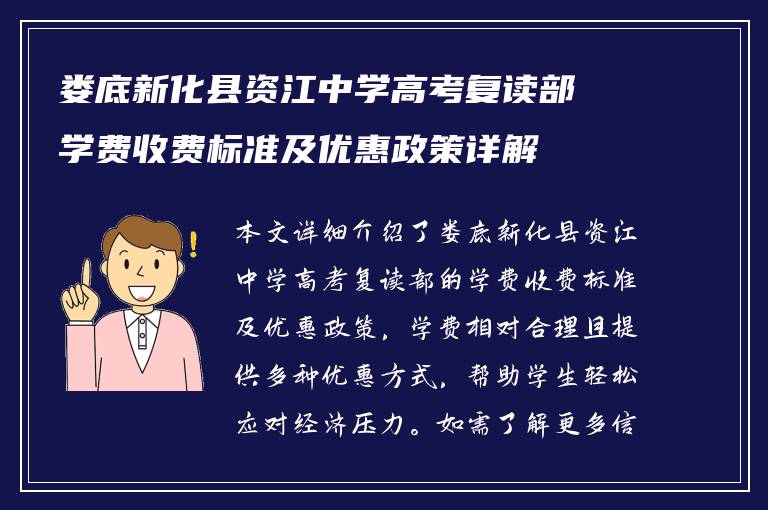 娄底新化县资江中学高考复读部学费收费标准及优惠政策详解

本文详细介绍了娄底新化县资江中学高考复读部的学费收费标准及优惠政策，学费相对合理且提供多种优惠方式，帮助学生轻松应对经济压力。如需了解更多信